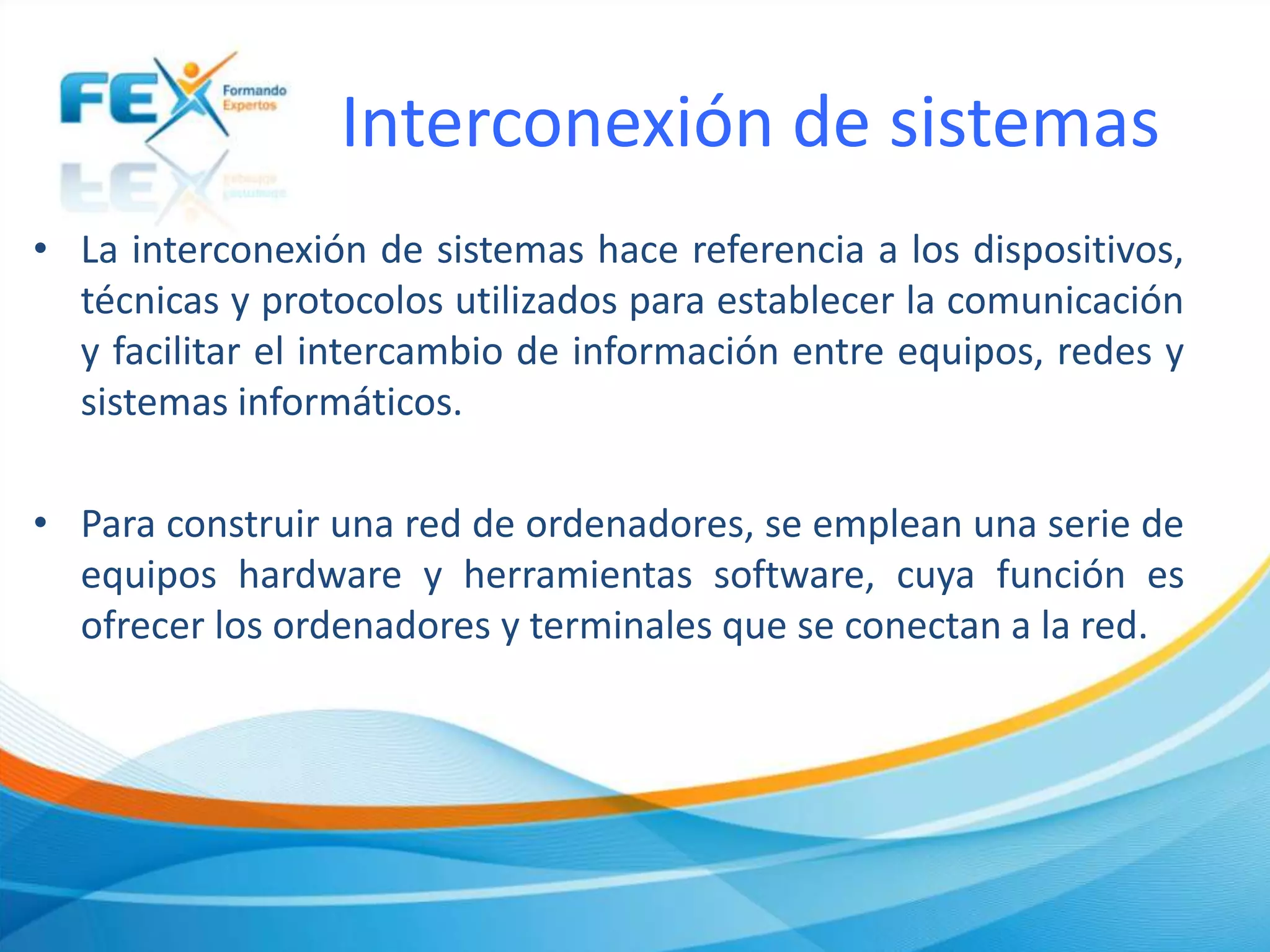 FEX Formando Expertos

Interconexión de sistemas

• La interconexión de sistemas hace referencia a los dispositivos, técnicas y protocolos utilizados para establecer la comunicación y facilitar el intercambio de información entre equipos, redes y sistemas informáticos.

• Para construir una red de ordenadores, se emplean una serie de equipos hardware y herramientas software, cuya función es ofrecer los ordenadores y terminales que se conectan a la red.